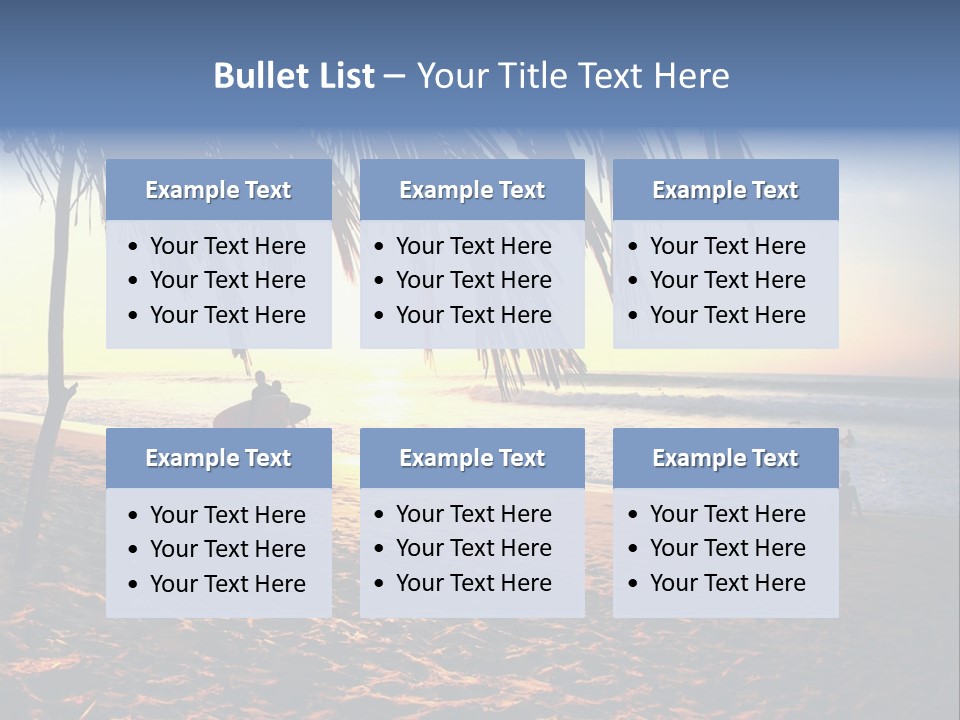 Bullet List – Your Title Text Here

Example Text
- Your Text Here
- Your Text Here
- Your Text Here

Example Text
- Your Text Here
- Your Text Here
- Your Text Here

Example Text
- Your Text Here
- Your Text Here
- Your Text Here

Example Text
- Your Text Here
- Your Text Here
- Your Text Here

Example Text
- Your Text Here
- Your Text Here
- Your Text Here

Example Text
- Your Text Here
- Your Text Here
- Your Text Here